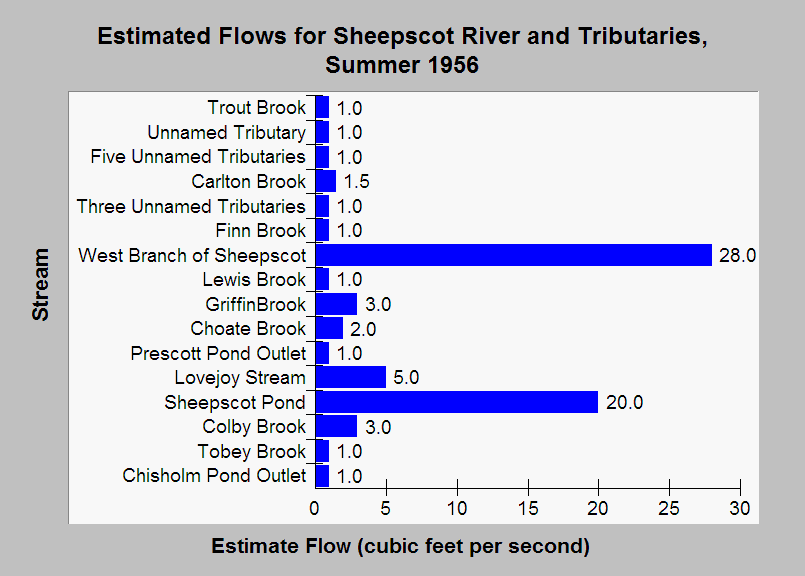 Estimated Flows for Sheepscot River and Tributaries, Summer 1956

Stream

Trout Brook 1.0
Unnamed Tributary 1.0
Five Unnamed Tributaries 1.0
Carlton Brook 1.5
Three Unnamed Tributaries 1.0
Finn Brook 1.0
West Branch of Sheepscot 28.0
Lewis Brook 1.0
GriffinBrook 3.0
Choate Brook 2.0
Prescott Pond Outlet 1.0
Lovejoy Stream 5.0
Sheepscot Pond 20.0
Colby Brook 3.0
Tobey Brook 1.0
Chisholm Pond Outlet 1.0

0 5 10 15 20 25 30

Estimate Flow (cubic feet per second)